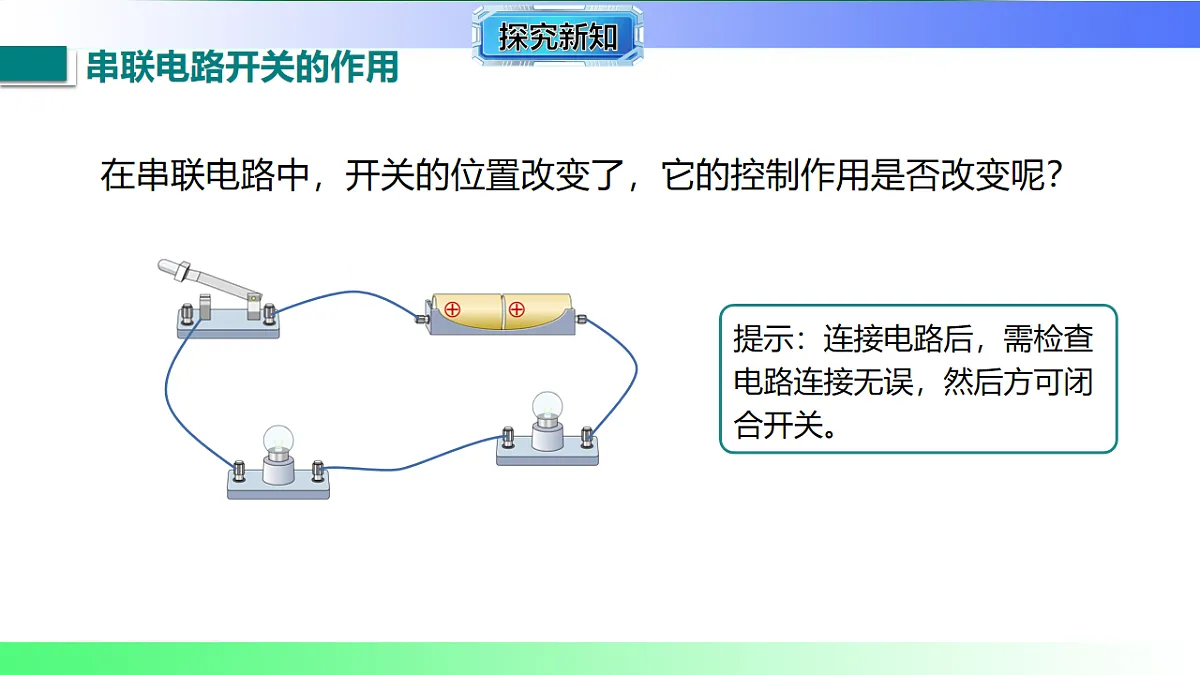 探究新知

串联电路开关的作用

在串联电路中，开关的位置改变了，它的控制作用是否改变呢？

⊕ ⊕

提示：连接电路后，需检查电路连接无误，然后方可闭合开关。